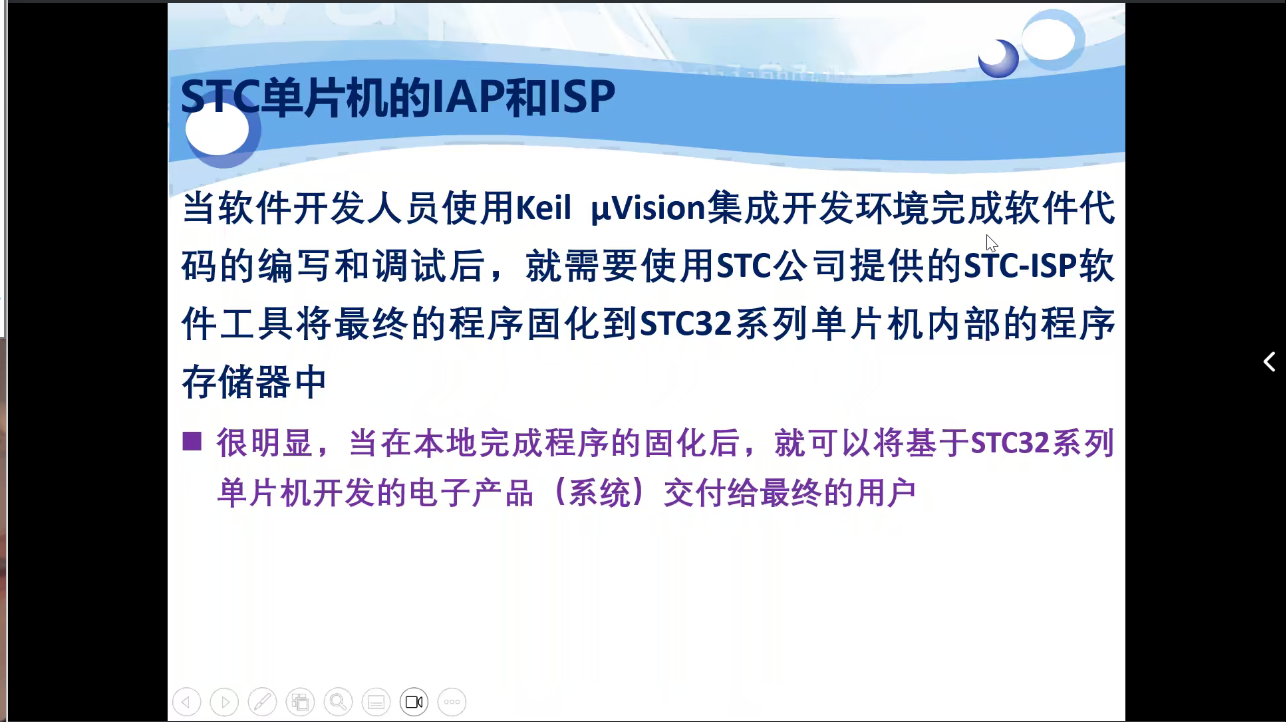 STC单片机的IAP和ISP

当软件开发人员使用Keil µVision集成开发环境完成软件代码的编写和调试后，就需要使用STC公司提供的STC-ISP软件工具将最终的程序固化到STC32系列单片机内部的程序存储器中

■ 很明显，当在本地完成程序的固化后，就可以将基于STC32系列单片机开发的电子产品（系统）交付给最终的用户